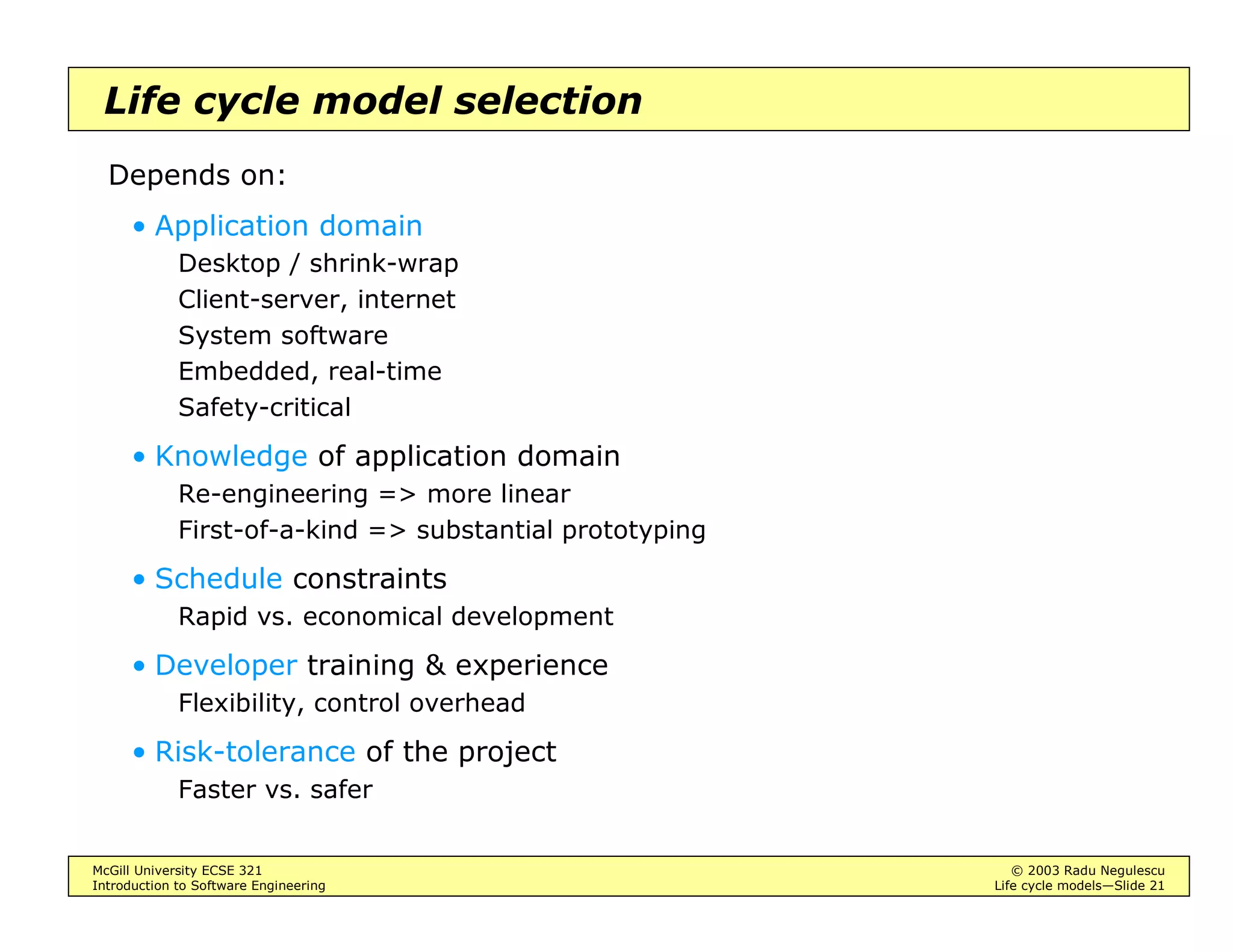 Life cycle model selection

Depends on:

• Application domain

Desktop / shrink-wrap

Client-server, internet

System software

Embedded, real-time

Safety-critical

• Knowledge of application domain

Re-engineering => more linear

First-of-a-kind => substantial prototyping

• Schedule constraints

Rapid vs. economical development

• Developer training & experience

Flexibility, control overhead

• Risk-tolerance of the project

Faster vs. safer

McGill University ECSE 321
Introduction to Software Engineering

© 2003 Radu Negulescu
Life cycle models—Slide 21